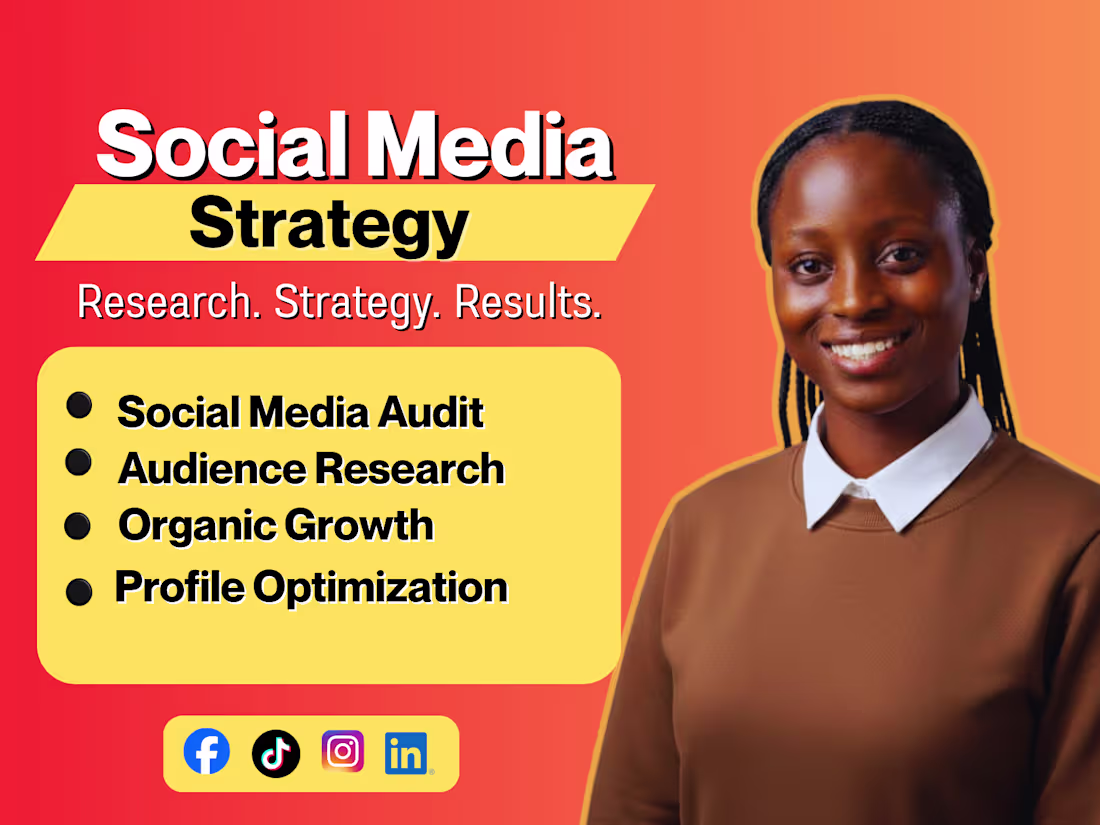 Social Media

Strategy

Research. Strategy. Results.

- Social Media Audit
- Audience Research
- Organic Growth
- Profile Optimization

in